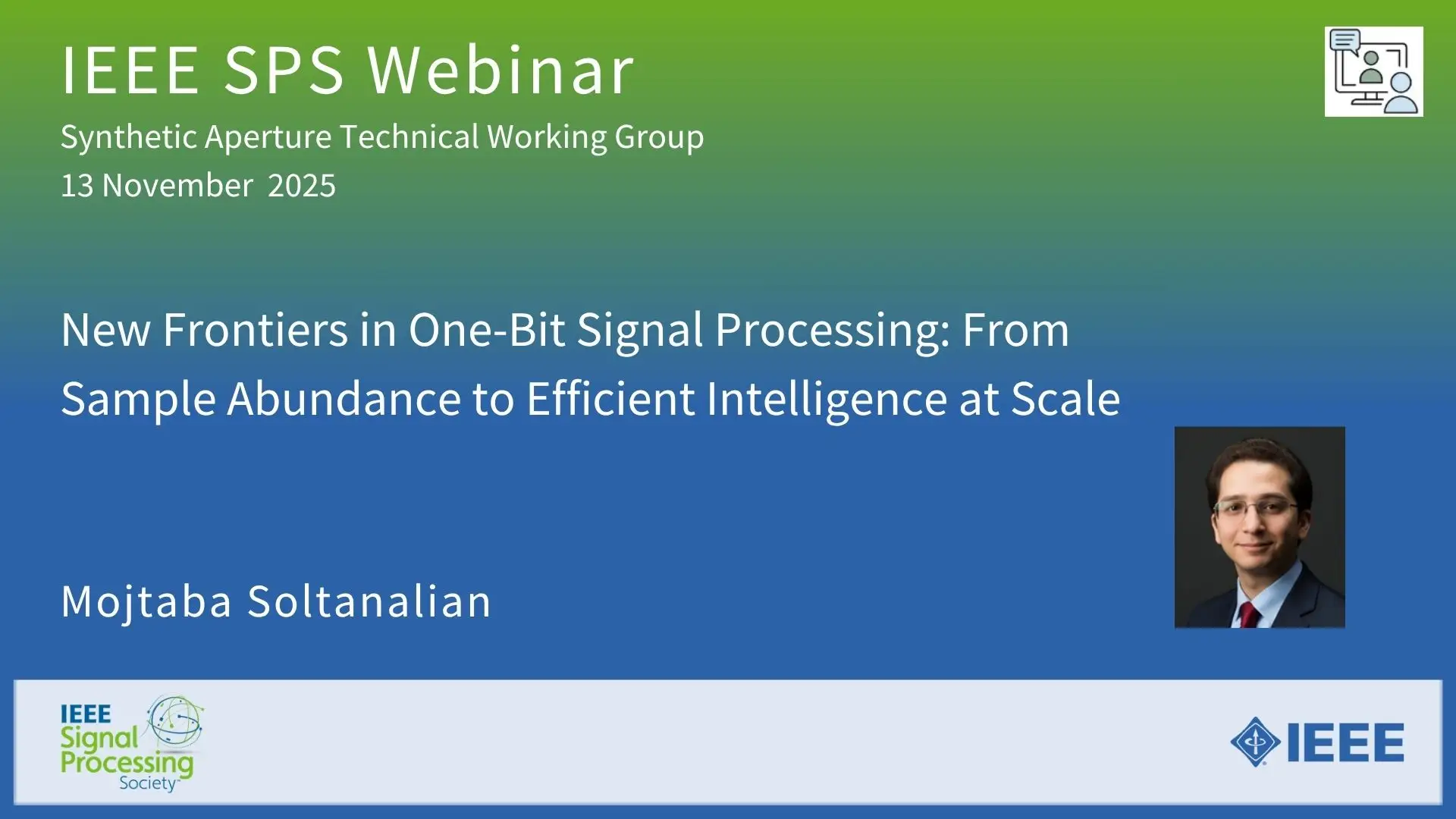 IEEE SPS Webinar

Synthetic Aperture Technical Working Group

13 November 2025

New Frontiers in One-Bit Signal Processing: From Sample Abundance to Efficient Intelligence at Scale

Mojtaba Soltanalian

IEEE Signal Processing Society

IEEE